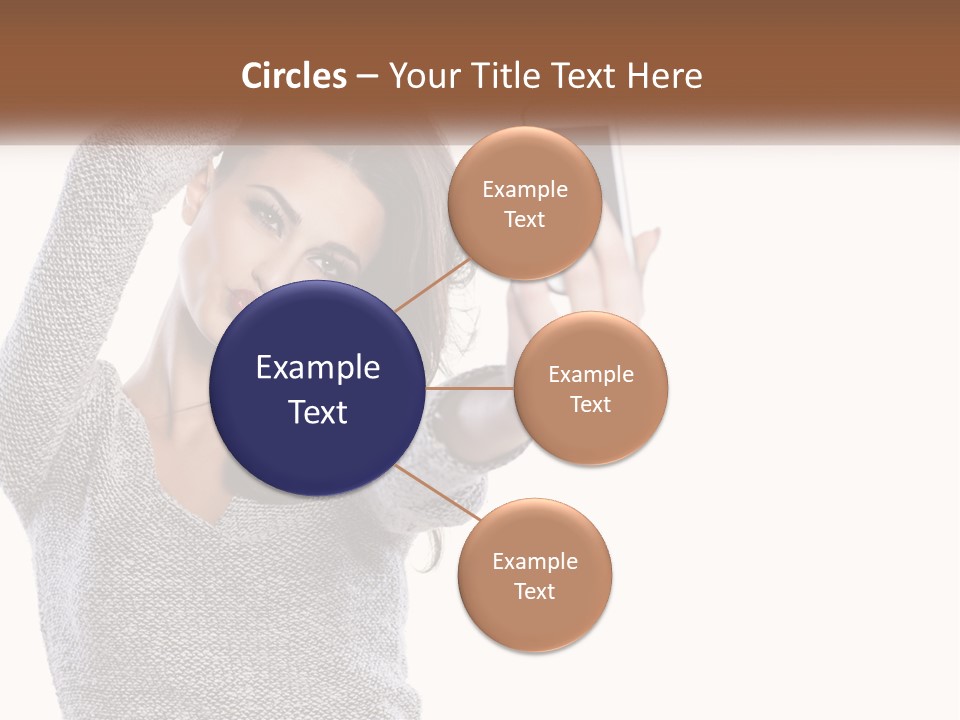 Circles – Your Title Text Here

Example Text

Example Text

Example Text

Example Text